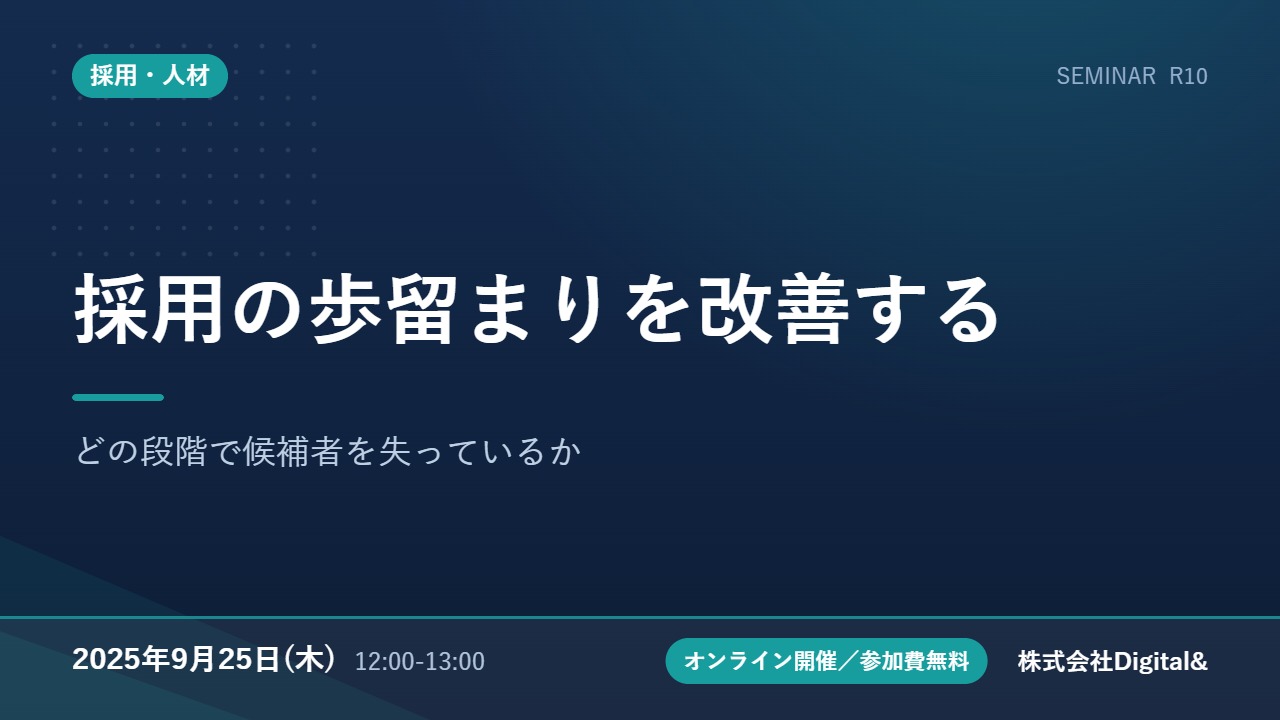 採用・人材

SEMINAR R10

採用の歩留まりを改善する

どの段階で候補者を失っているか

2025年9月25日(木) 12:00-13:00

オンライン開催／参加費無料

株式会社Digital&